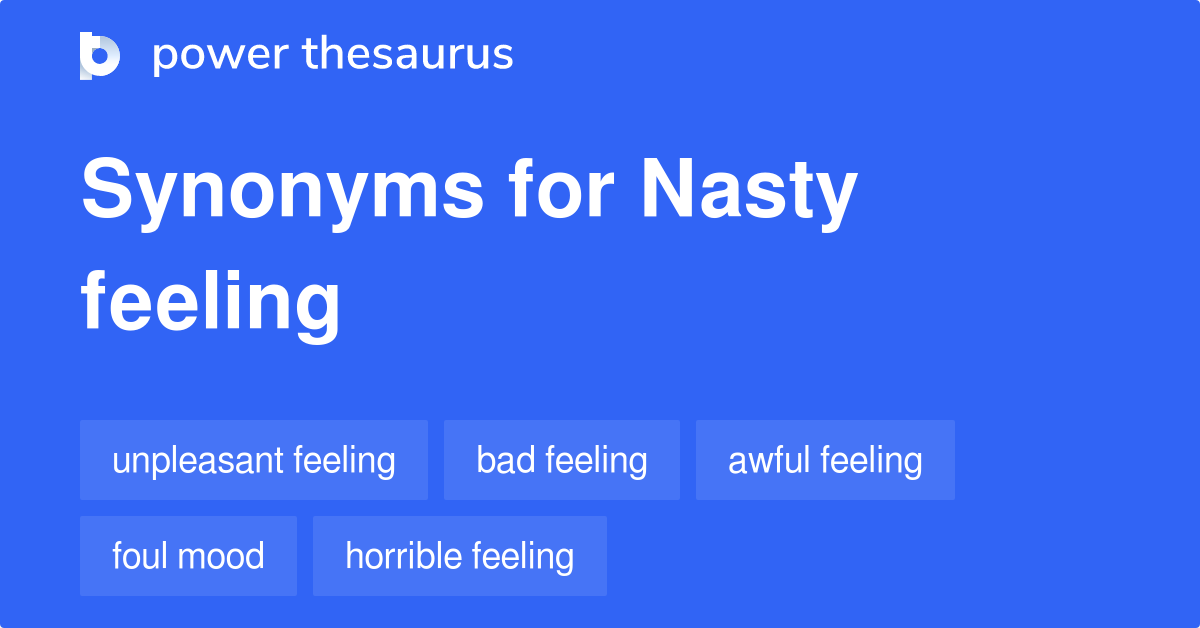 power thesaurus

Synonyms for Nasty feeling

unpleasant feeling
bad feeling
awful feeling
foul mood
horrible feeling